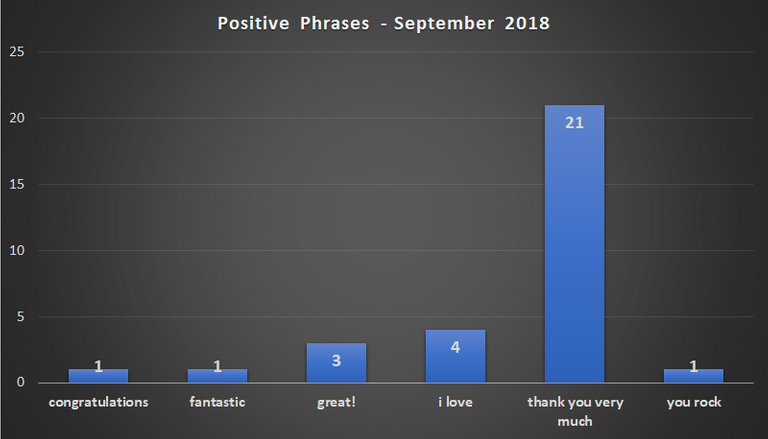 Positive Phrases - September 2018

25
20
15
10
5
0

1
1
3
4
21
1

congratulations
fantastic
great!
i love
thank you very much
you rock